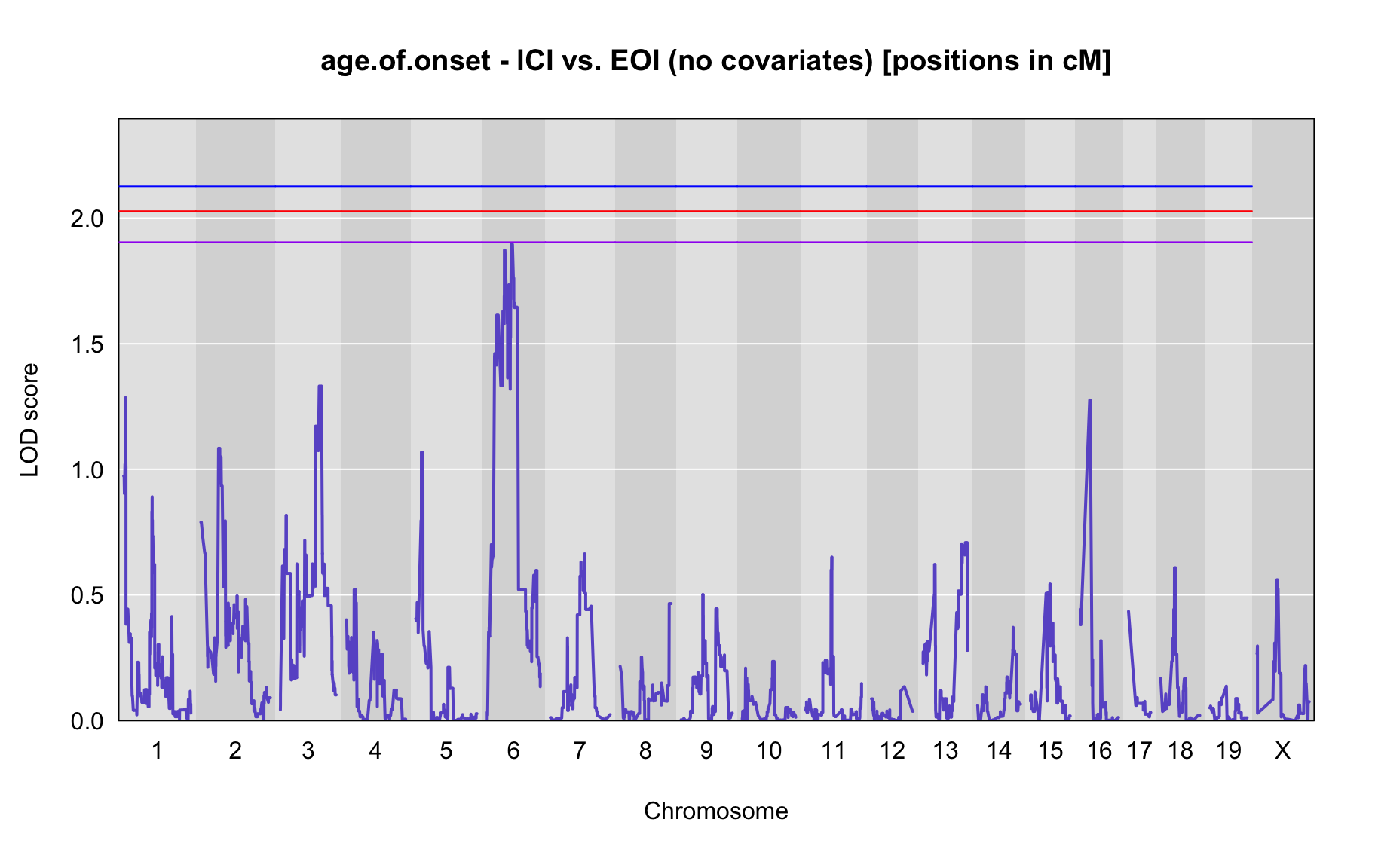 age.of.onset - ICI vs. EOI (no covariates) [positions in cM]

LOD score

2.0
1.5
1.0
0.5
0.0

1 2 3 4 5 6 7 8 9 10 11 12 13 14 15 16 17 18 19 X

Chromosome